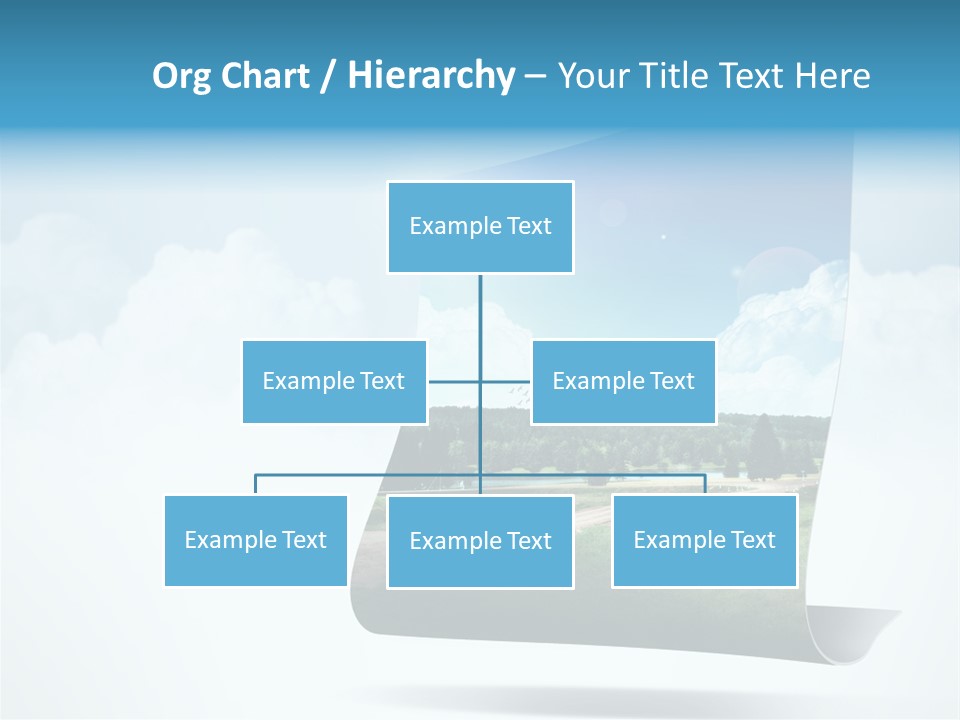 Org Chart / Hierarchy – Your Title Text Here

Example Text

Example Text

Example Text

Example Text

Example Text

Example Text